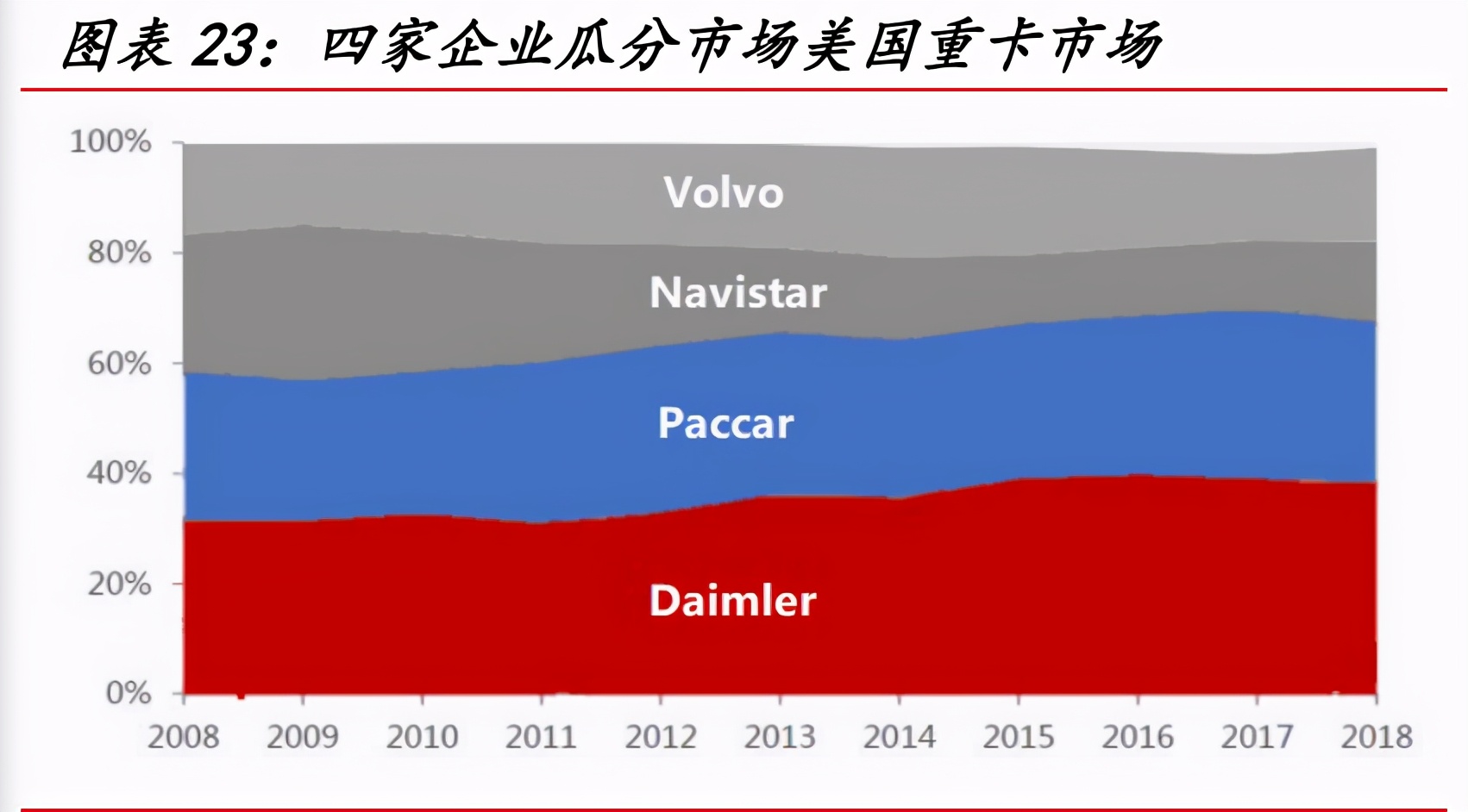 图表 23：四家企业瓜分市场美国重卡市场

100%
80%
60%
40%
20%
0%

Volvo
Navistar
Paccar
Daimler

2008 2009 2010 2011 2012 2013 2014 2015 2016 2017 2018